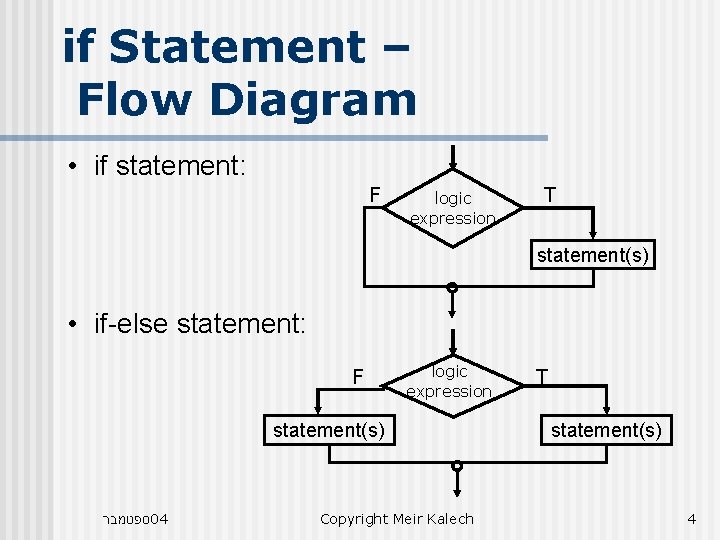 if Statement – Flow Diagram

• if statement:

F

logic expression

T

statement(s)

• if-else statement:

F

logic expression

T

statement(s)

statement(s)

ספטמבר04

Copyright Meir Kalech

4